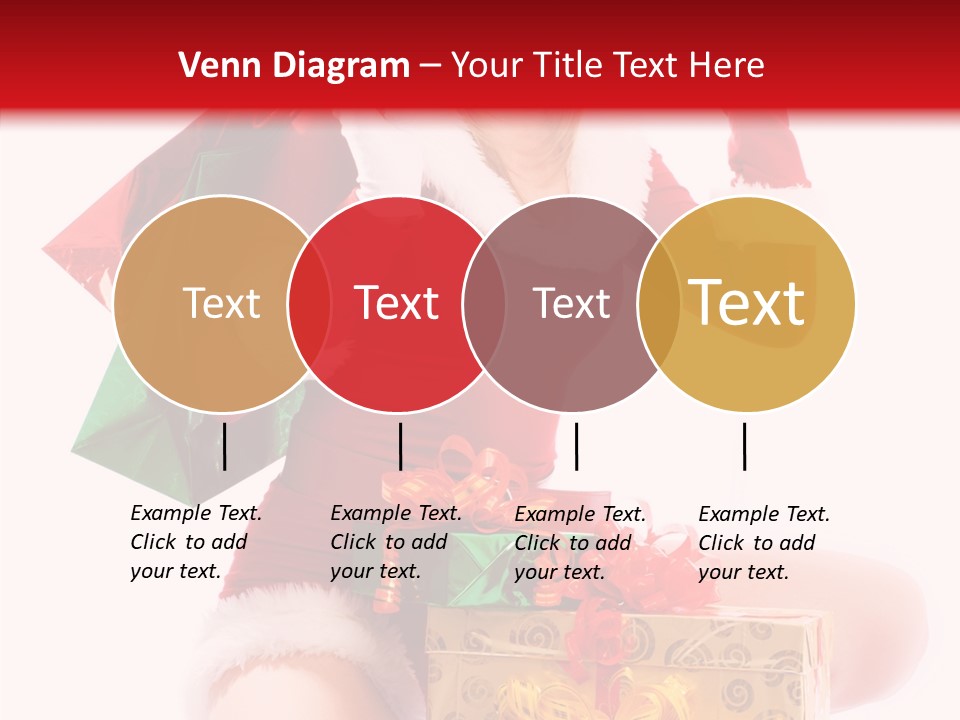 Venn Diagram – Your Title Text Here

Text

Text

Text

Text

Example Text. Click to add your text.

Example Text. Click to add your text.

Example Text. Click to add your text.

Example Text. Click to add your text.